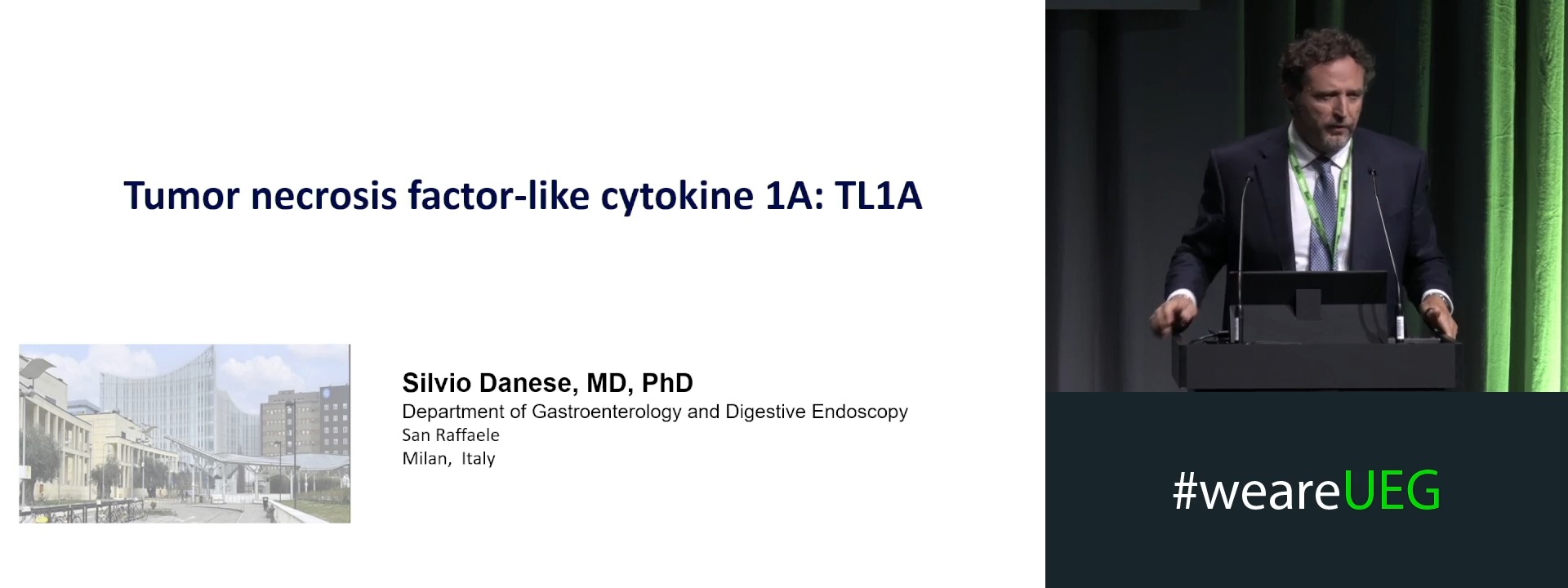 Tumor necrosis factor-like cytokine 1A: TL1A

Silvio Danese, MD, PhD
Department of Gastroenterology and Digestive Endoscopy
San Raffaele
Milan, Italy

#weareUEG